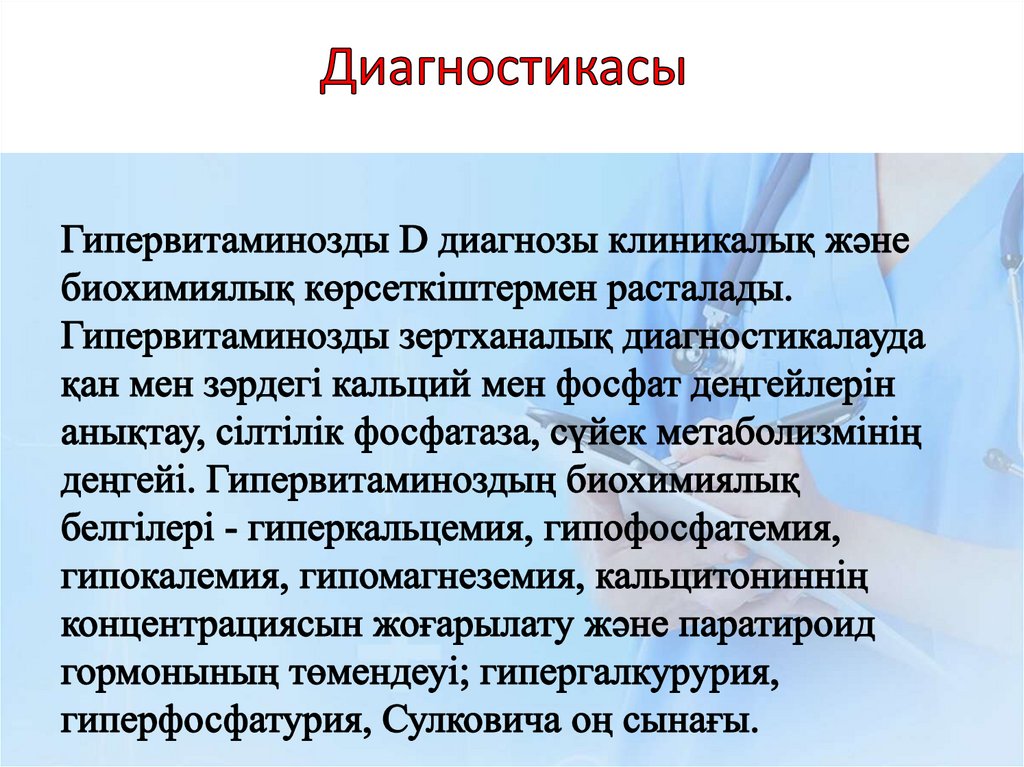 Диагностикасы

Гипервитаминозды D диагнозы клиникалық және биохимиялық көрсеткіштермен расталады. Гипервитаминозды зертханалық диагностикалауда қан мен зәрдегі кальций мен фосфат деңгейлерін анықтау, сілтілік фосфатаза, сүйек метаболизмінің деңгейі. Гипервитаминоздың биохимиялық белгілері - гиперкальцемия, гипофосфатемия, гипокалемия, гипомагнеземия, кальцитониннің концентрациясын жоғарылату және паратироид гормонының төмендеуі; гипергалкурурия, гиперфосфатурия, Сулковича оң сынағы.